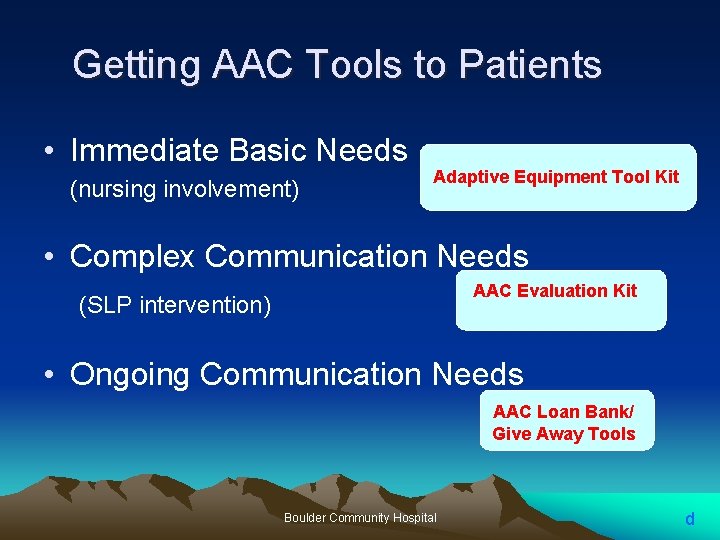 Getting AAC Tools to Patients

• Immediate Basic Needs
(nursing involvement)

Adaptive Equipment Tool Kit

• Complex Communication Needs
(SLP intervention)

AAC Evaluation Kit

• Ongoing Communication Needs

AAC Loan Bank/ Give Away Tools

Boulder Community Hospital

d